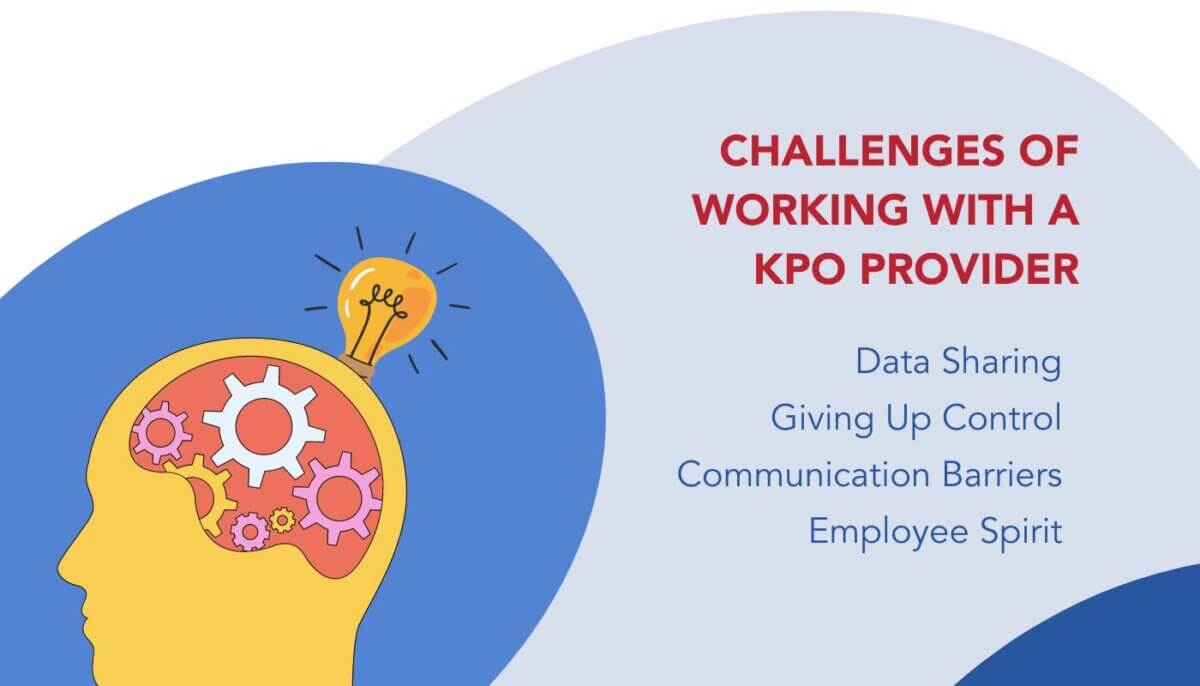 CHALLENGES OF WORKING WITH A KPO PROVIDER

Data Sharing
Giving Up Control
Communication Barriers
Employee Spirit